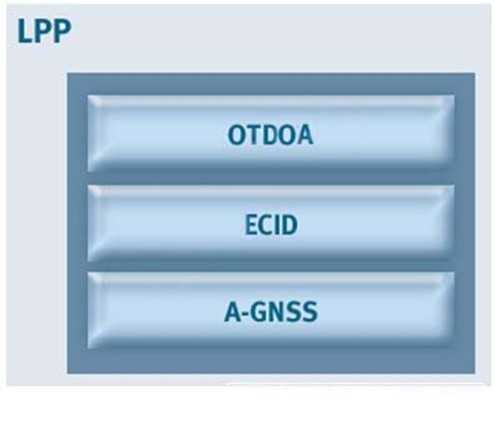 LPP

OTDOA

ECID

A-GNSS